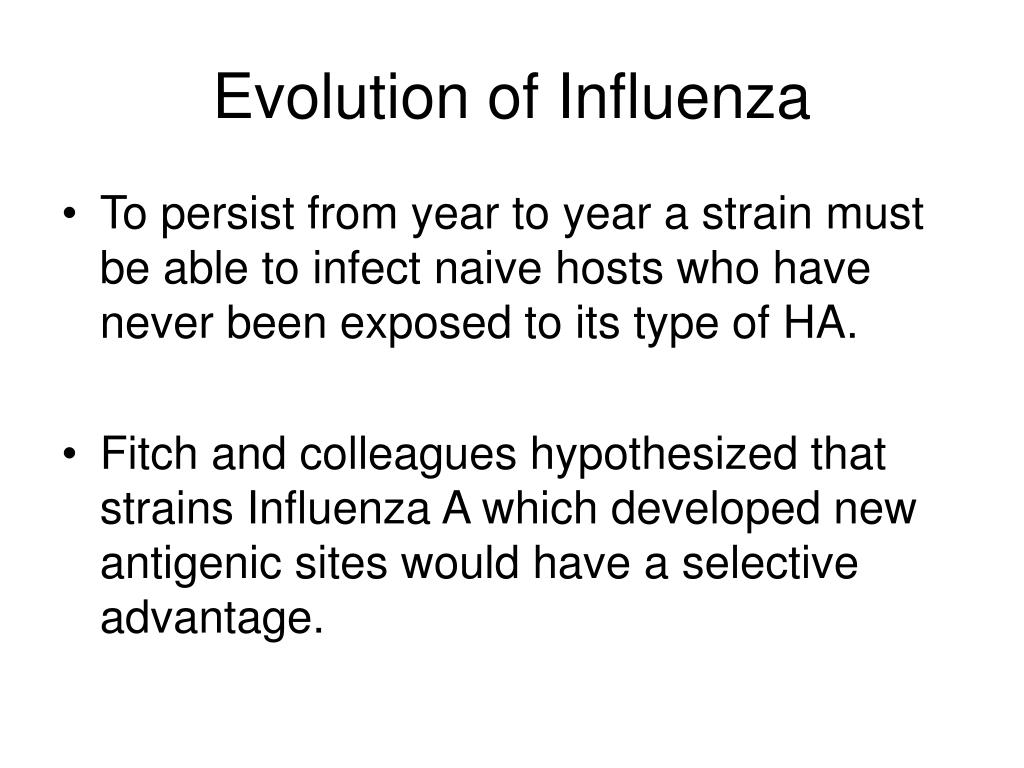 Evolution of Influenza

• To persist from year to year a strain must be able to infect naive hosts who have never been exposed to its type of HA.

• Fitch and colleagues hypothesized that strains Influenza A which developed new antigenic sites would have a selective advantage.